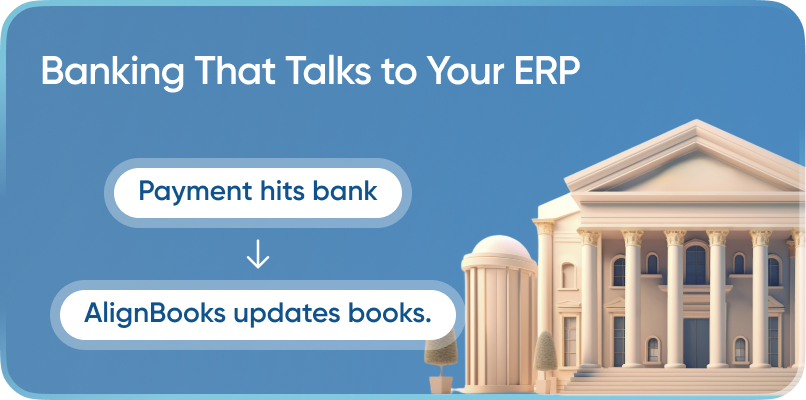 Banking That Talks to Your ERP

Payment hits bank

↓

AlignBooks updates books.